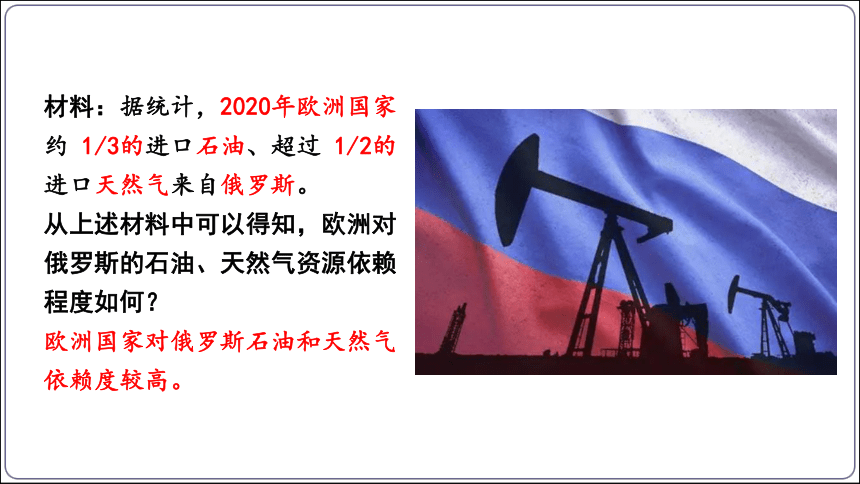 材料：据统计，2020年欧洲国家约 1/3的进口石油、超过 1/2的进口天然气来自俄罗斯。

从上述材料中可以得知，欧洲对俄罗斯的石油、天然气资源依赖程度如何？

欧洲国家对俄罗斯石油和天然气依赖度较高。